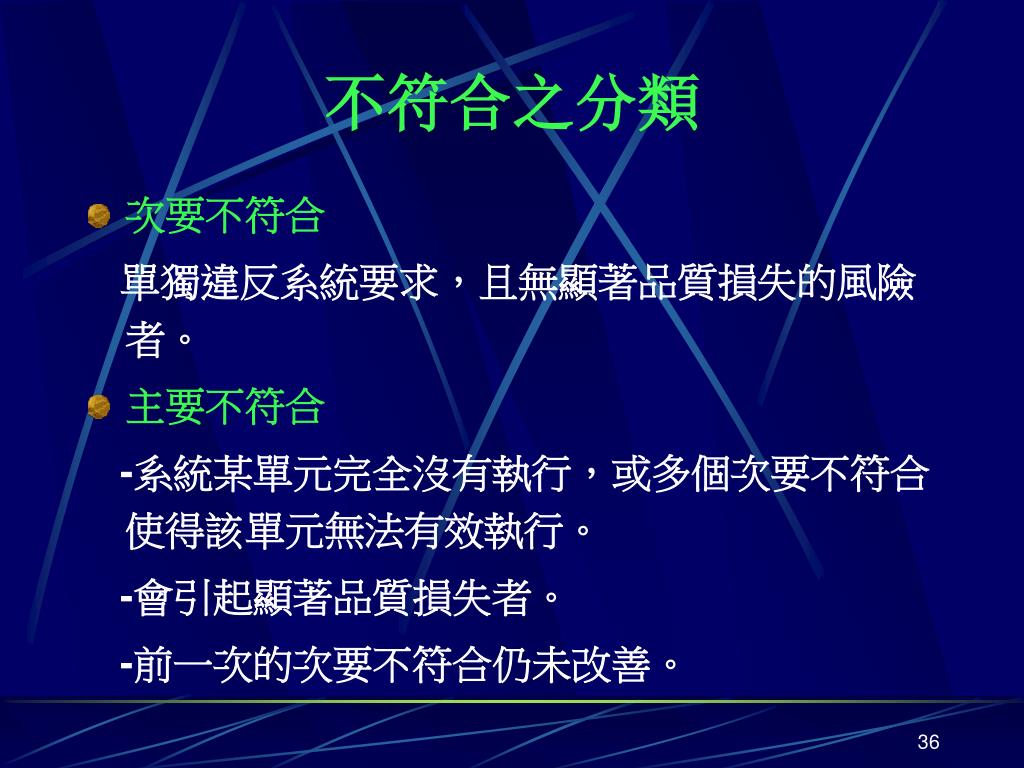 不符合之分類

次要不符合

單獨違反系統要求，且無顯著品質損失的風險者。

主要不符合

-系統某單元完全沒有執行，或多個次要不符合使得該單元無法有效執行。

-會引起顯著品質損失者。

-前一次的次要不符合仍未改善。

36